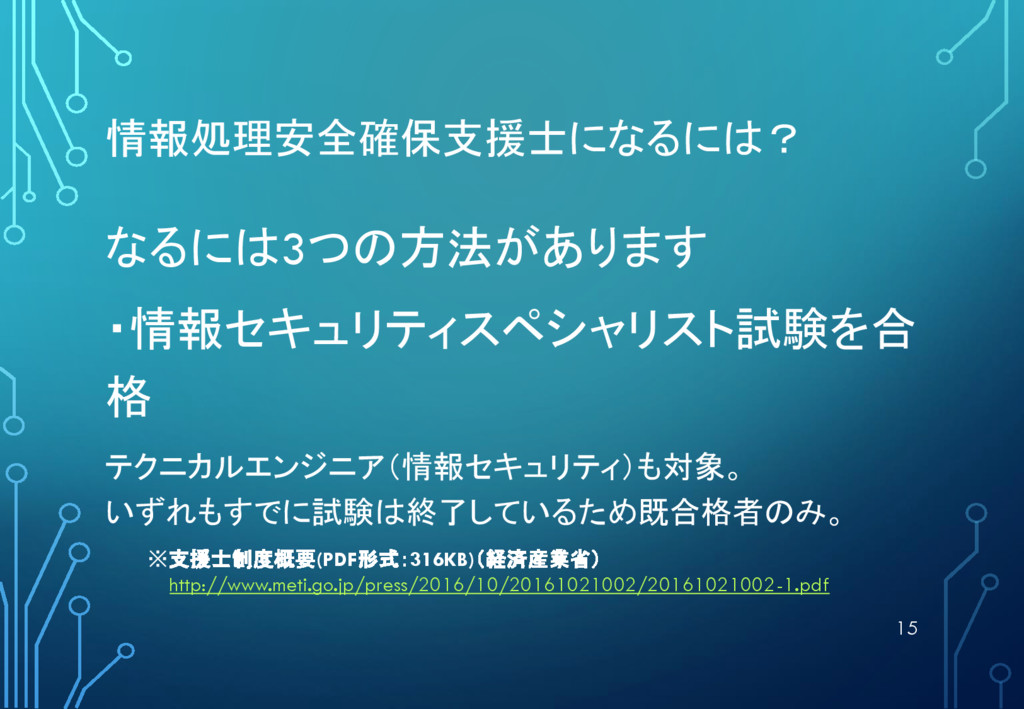 情報処理安全確保支援士になるには？

なるには3つの方法があります

・情報セキュリティスペシャリスト試験を合格

テクニカルエンジニア（情報セキュリティ）も対象。
いずれもすでに試験は終了しているため既合格者のみ。

※支援士制度概要(PDF形式：316KB)（経済産業省）
http://www.meti.go.jp/press/2016/10/20161021002/20161021002-1.pdf

15